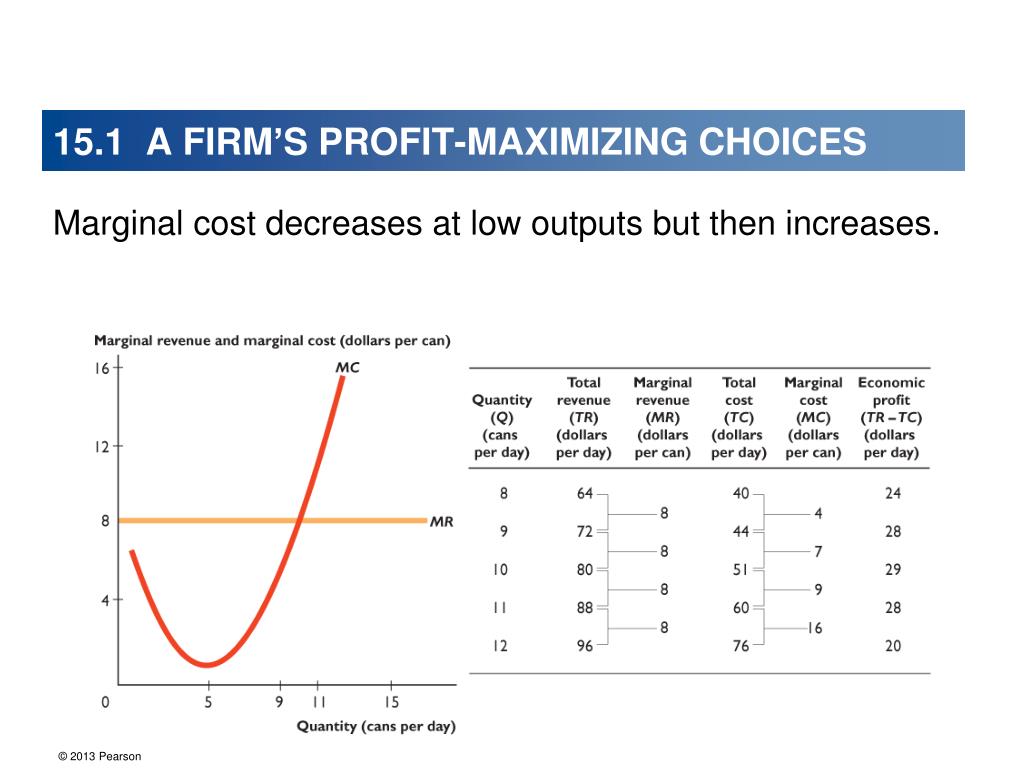 15.1 A FIRM'S PROFIT-MAXIMIZING CHOICES

Marginal cost decreases at low outputs but then increases.

Marginal revenue and marginal cost (dollars per can)

16
12
8
4
0

MC
MR

5 9 11 15
Quantity (cans per day)

| Quantity (Q) (cans per day) | Total revenue (TR) (dollars per day) | Marginal revenue (MR) (dollars per can) | Total cost (TC) (dollars per day) | Marginal cost (MC) (dollars per can) | Economic profit (TR – TC) (dollars per day) |
|---|---|---|---|---|---|
| 8 | 64 | | 40 | | 24 |
| | | 8 | | 4 | |
| 9 | 72 | | 44 | | 28 |
| | | 8 | | 7 | |
| 10 | 80 | | 51 | | 29 |
| | | 8 | | 9 | |
| 11 | 88 | | 60 | | 28 |
| | | 8 | | 16 | |
| 12 | 96 | | 76 | | 20 |

© 2013 Pearson